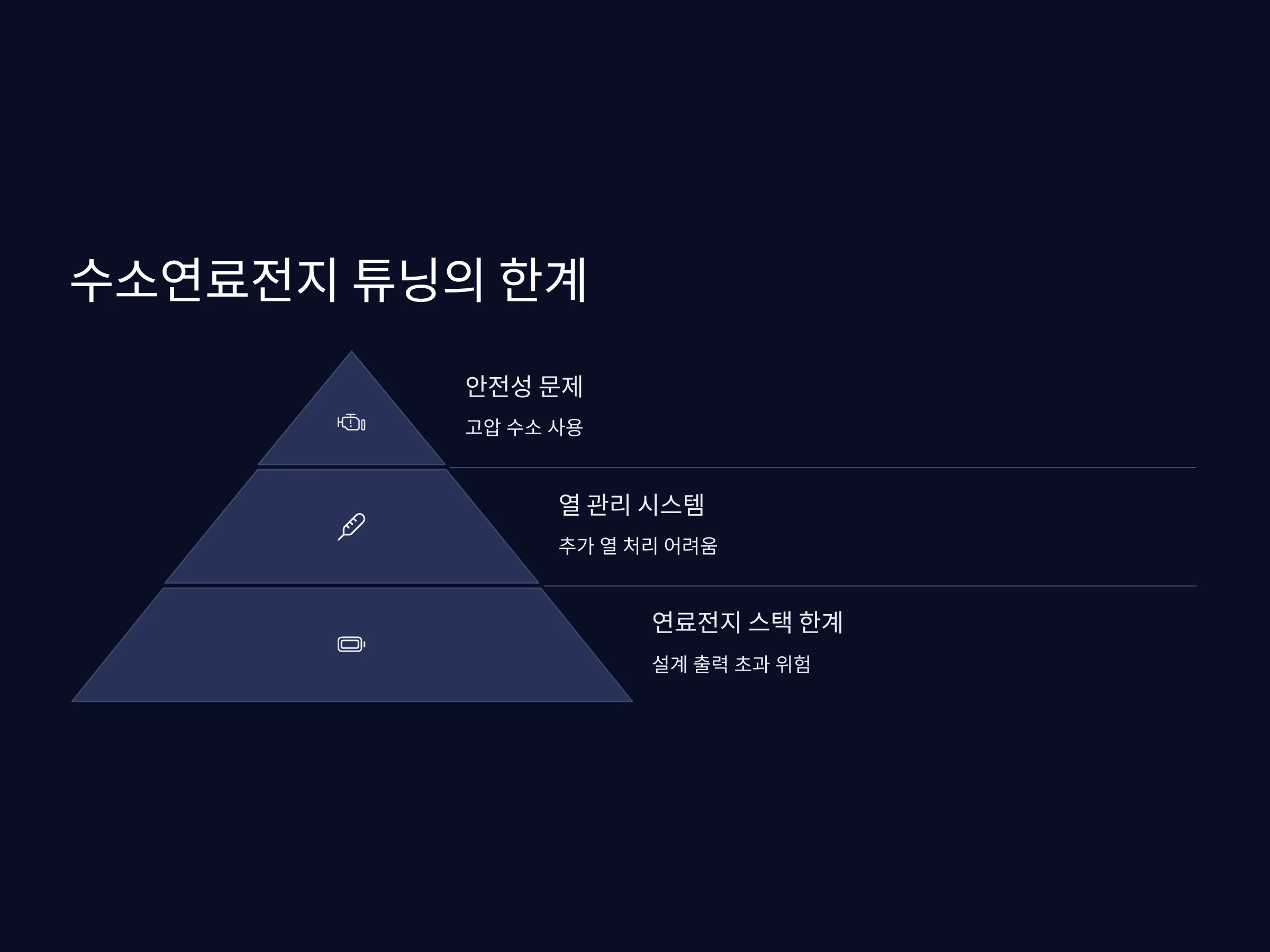 수소연료전지 튜닝의 한계

안전성 문제

고압 수소 사용

열 관리 시스템

추가 열 처리 어려움

연료전지 스택 한계

설계 출력 초과 위험